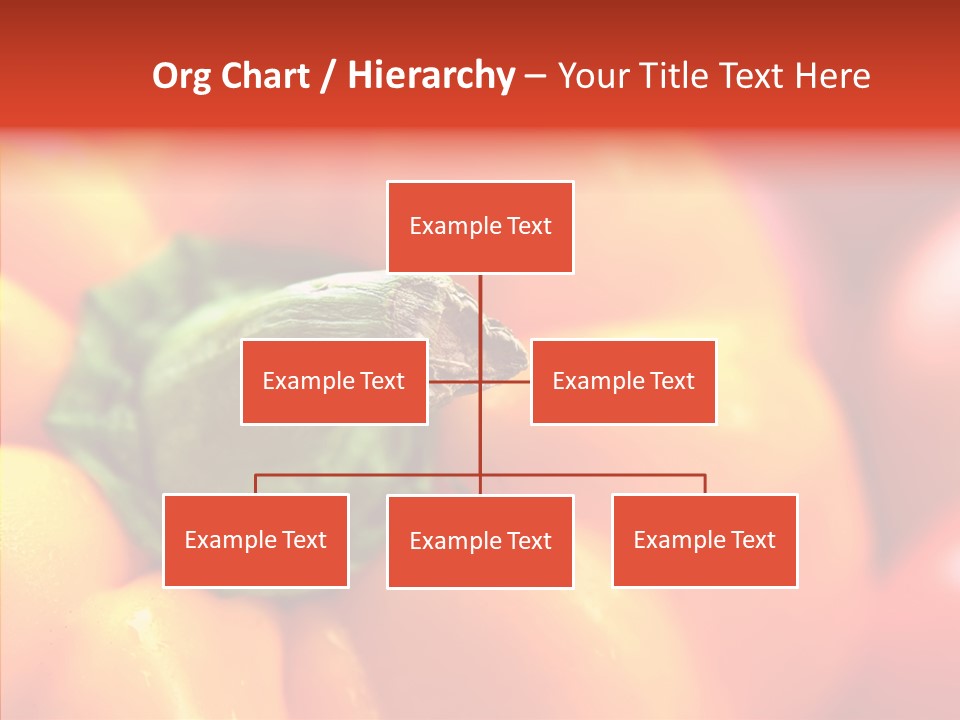 Org Chart / Hierarchy – Your Title Text Here

Example Text

Example Text

Example Text

Example Text

Example Text

Example Text